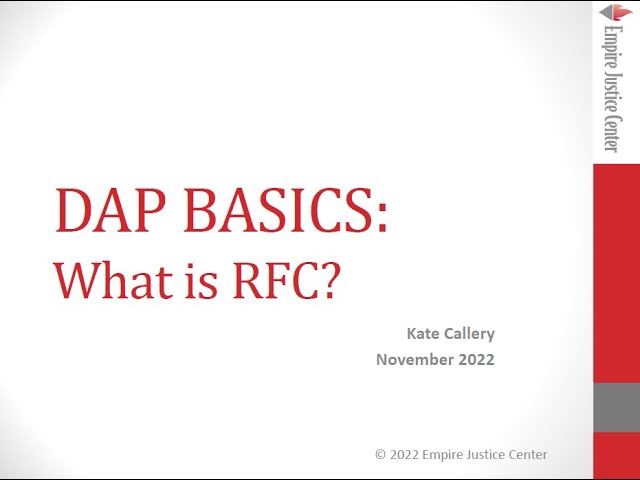 Empire Justice Center

DAP BASICS:
What is RFC?

Kate Callery
November 2022

© 2022 Empire Justice Center